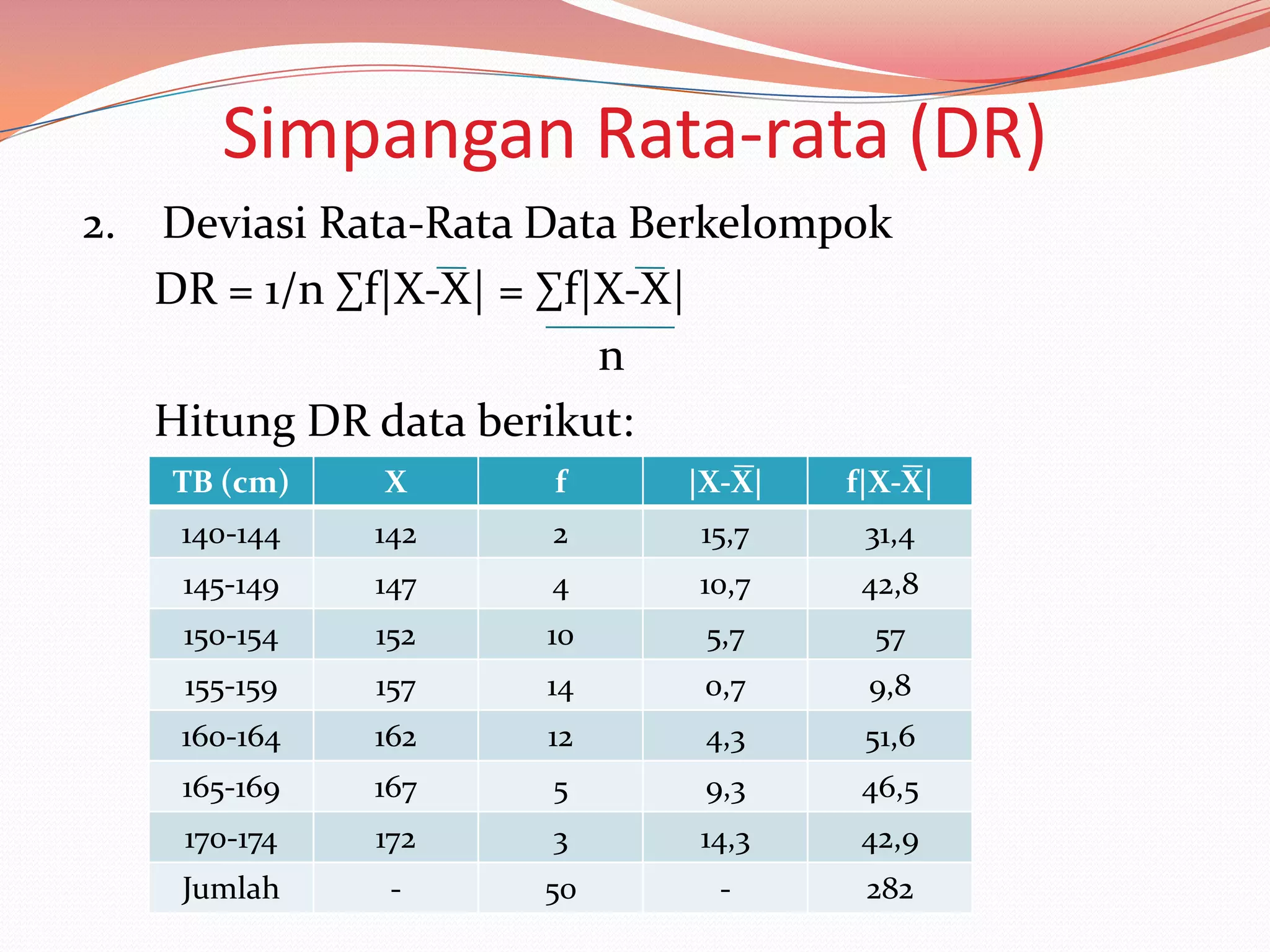 Simpangan Rata-rata (DR)

2. Deviasi Rata-Rata Data Berkelompok

$DR = 1/n \sum f|X-\bar{X}| = \frac{\sum f|X-\bar{X}|}{n}$

Hitung DR data berikut:

| TB (cm) | X | f | $|X-\bar{X}|$ | $f|X-\bar{X}|$ |
|---|---|---|---|---|
| 140-144 | 142 | 2 | 15,7 | 31,4 |
| 145-149 | 147 | 4 | 10,7 | 42,8 |
| 150-154 | 152 | 10 | 5,7 | 57 |
| 155-159 | 157 | 14 | 0,7 | 9,8 |
| 160-164 | 162 | 12 | 4,3 | 51,6 |
| 165-169 | 167 | 5 | 9,3 | 46,5 |
| 170-174 | 172 | 3 | 14,3 | 42,9 |
| Jumlah | - | 50 | - | 282 |